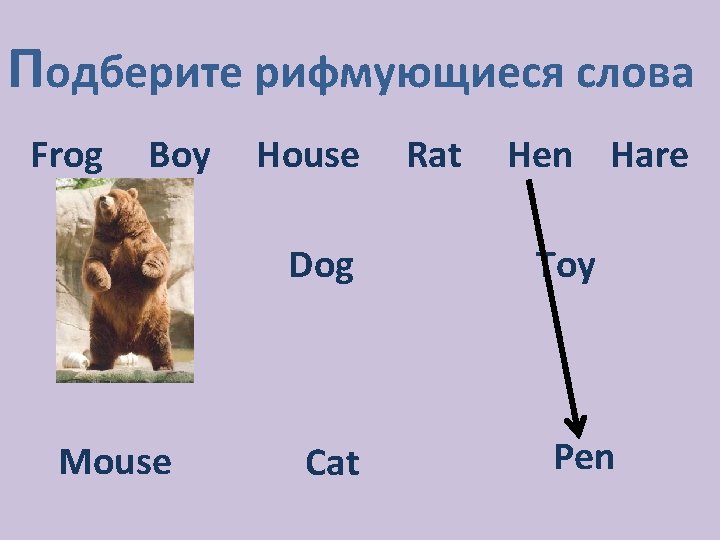 Подберите рифмующиеся слова

Frog Boy House Rat Hen Hare

Dog

Toy

Mouse

Cat

Pen